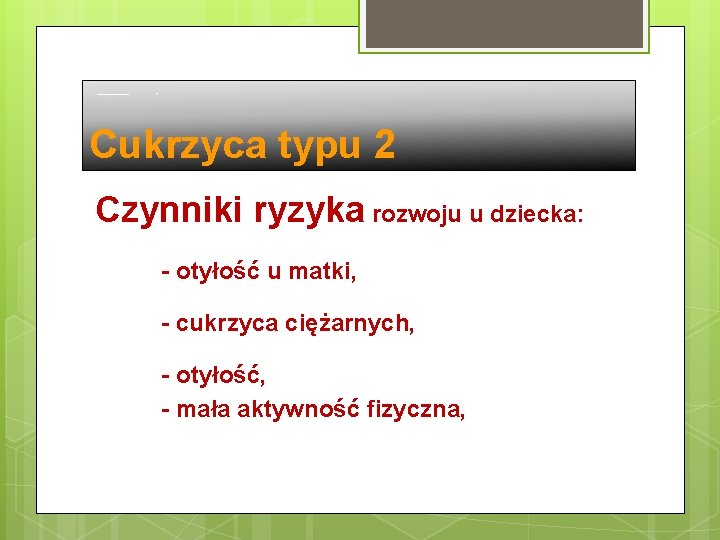 Cukrzyca typu 2

Czynniki ryzyka rozwoju u dziecka:

- otyłość u matki,

- cukrzyca ciężarnych,

- otyłość,
- mała aktywność fizyczna,